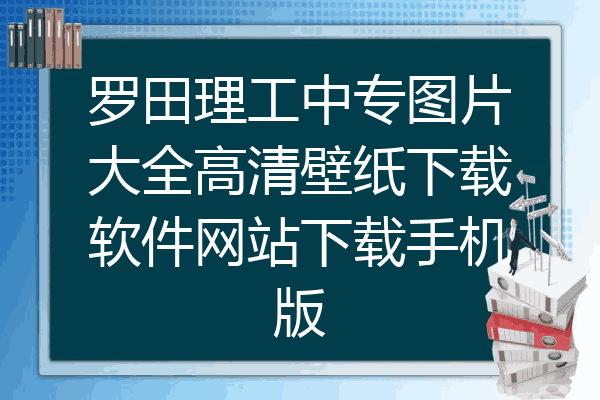 罗田理工中专图片大全高清壁纸下载软件网站下载手机版